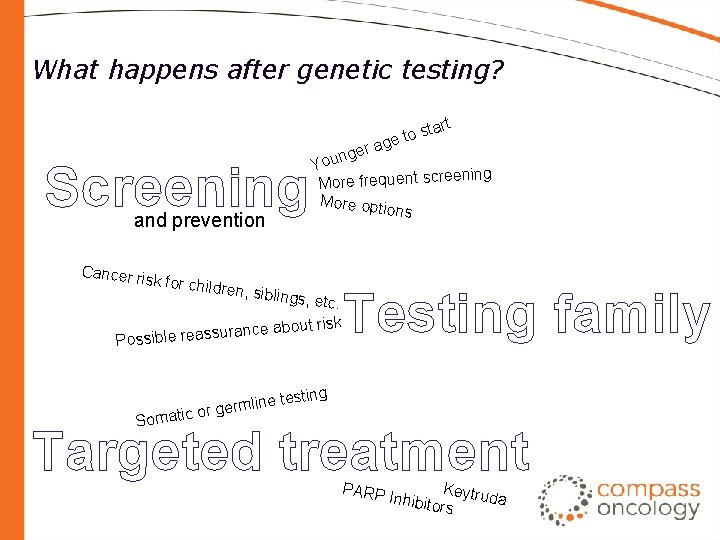 What happens after genetic testing?

Screening
and prevention

Younger age to start
More frequent screening
More options

Cancer risk for children, siblings, etc.
Possible reassurance about risk

Testing family

Somatic or germline testing

Targeted treatment

PARP Inhibitors
Keytruda

compass oncology